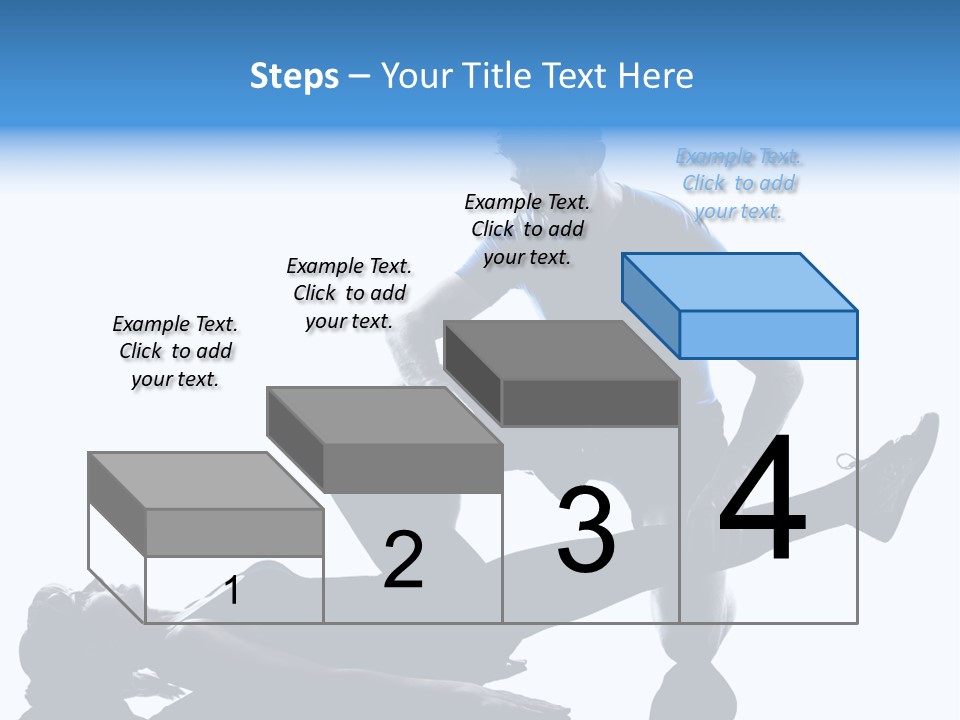 Steps – Your Title Text Here

Example Text. Click to add your text.

Example Text. Click to add your text.

Example Text. Click to add your text.

Example Text. Click to add your text.

1

2

3

4